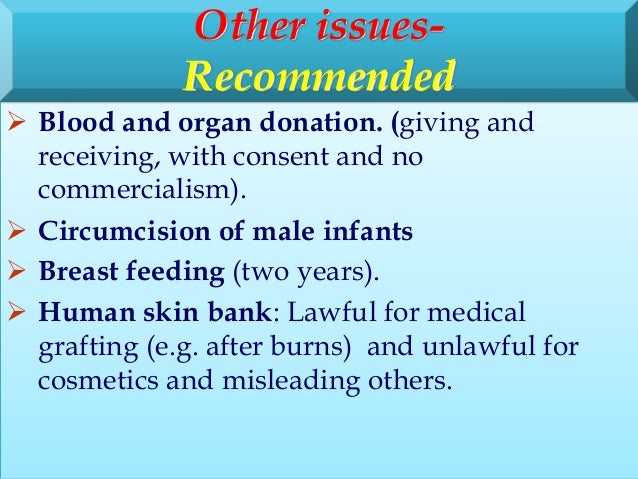 Other issues-
Recommended

➢ Blood and organ donation. (giving and receiving, with consent and no commercialism).

➢ Circumcision of male infants

➢ Breast feeding (two years).

➢ Human skin bank: Lawful for medical grafting (e.g. after burns) and unlawful for cosmetics and misleading others.